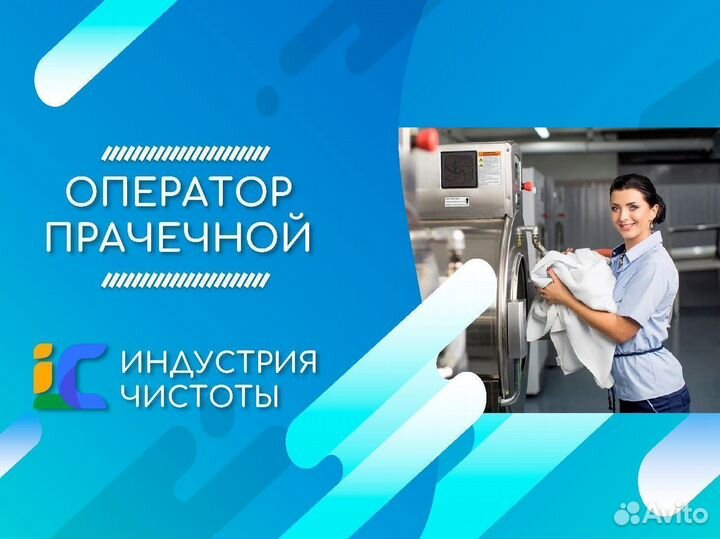 ОПЕРАТОР ПРАЧЕЧНОЙ

iC ИНДУСТРИЯ ЧИСТОТЫ

Avito